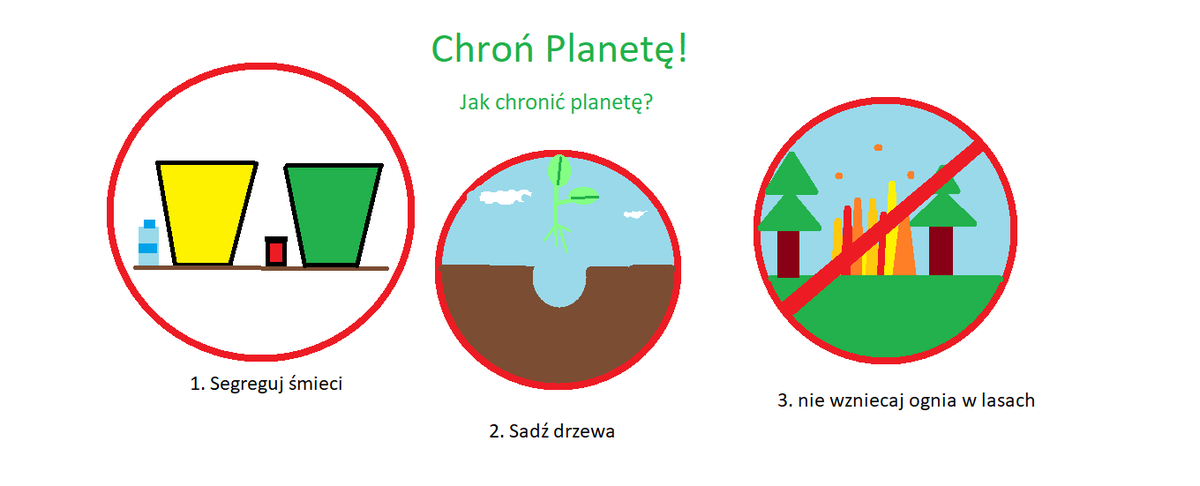 Chroń Planetę!

Jak chronić planetę?

1. Segreguj śmieci

2. Sadź drzewa

3. nie wzniecaj ognia w lasach